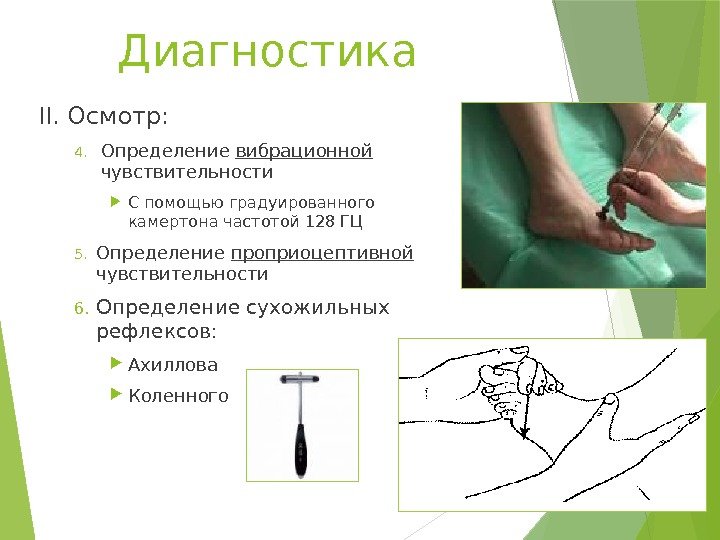 Диагностика

II. Осмотр:

4. Определение вибрационной чувствительности

С помощью градуированного камертона частотой 128 ГЦ

5. Определение проприоцептивной чувствительности

6. Определение сухожильных рефлексов:

Ахиллова

Коленного